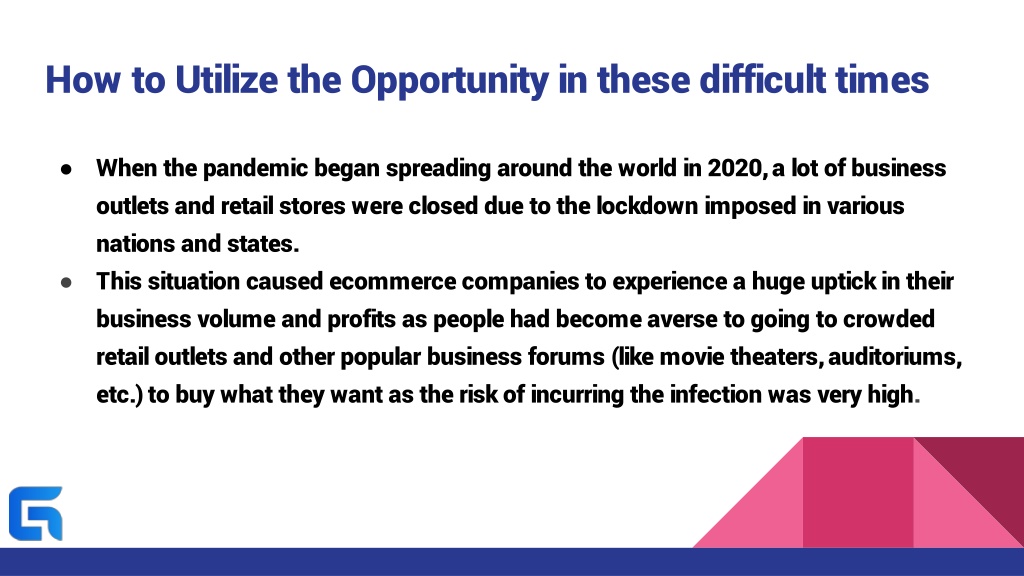 How to Utilize the Opportunity in these difficult times

● When the pandemic began spreading around the world in 2020, a lot of business outlets and retail stores were closed due to the lockdown imposed in various nations and states.
● This situation caused ecommerce companies to experience a huge uptick in their business volume and profits as people had become averse to going to crowded retail outlets and other popular business forums (like movie theaters, auditoriums, etc.) to buy what they want as the risk of incurring the infection was very high.